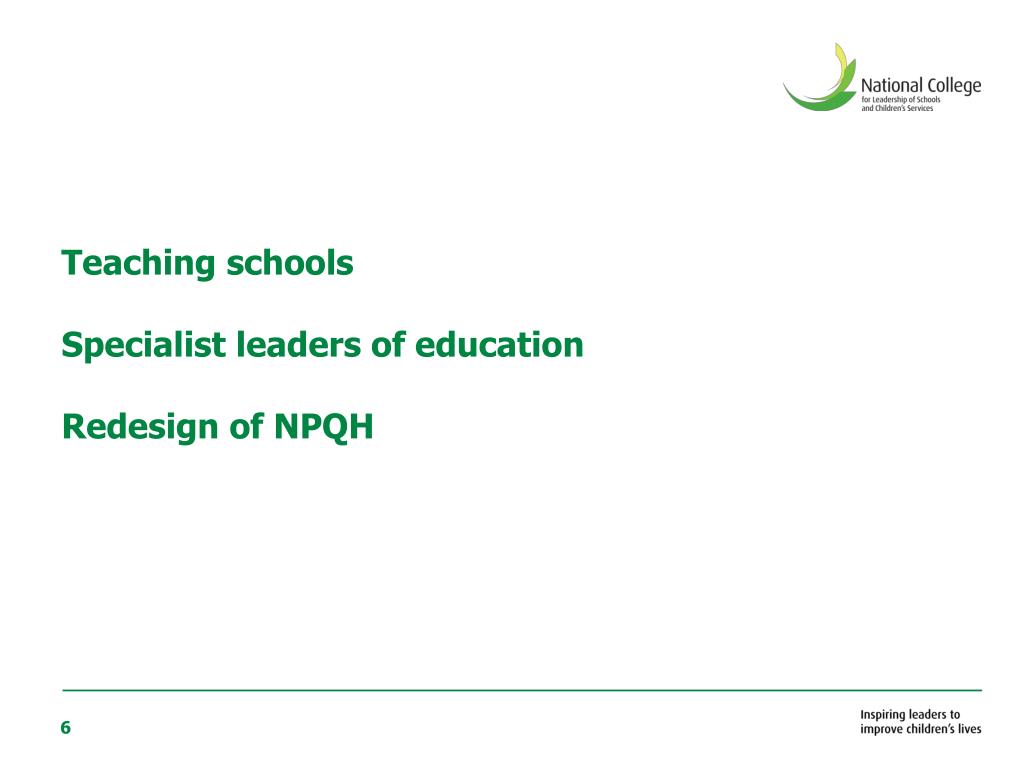 National College
for Leadership of Schools
and Children's Services

Teaching schools

Specialist leaders of education

Redesign of NPQH

6

Inspiring leaders to
improve children's lives